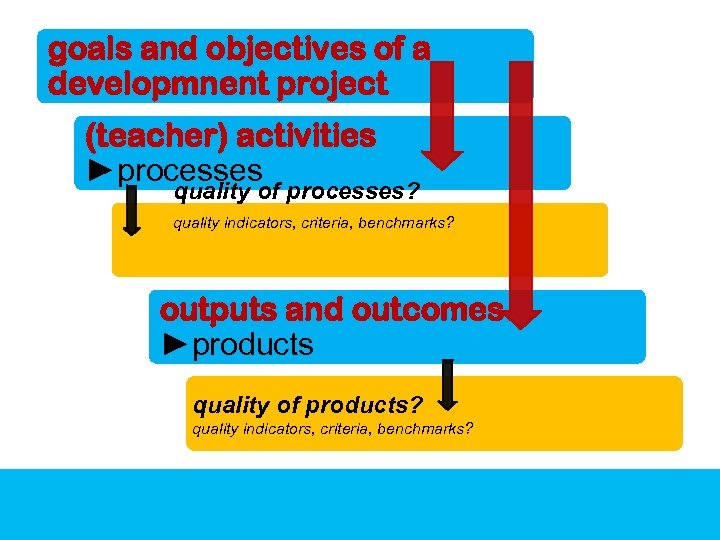 goals and objectives of a developmnent project

(teacher) activities
►processes

quality of processes?
quality indicators, criteria, benchmarks?

outputs and outcomes
►products

quality of products?
quality indicators, criteria, benchmarks?